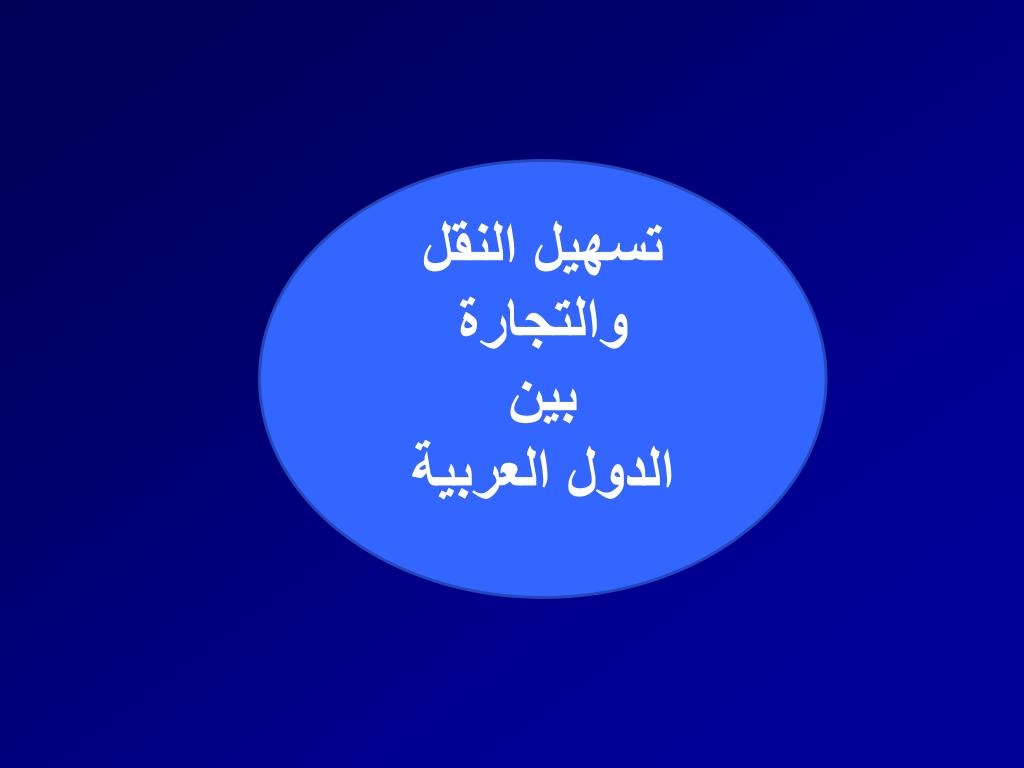 تسهيل النقل
والتجارة
بين
الدول العربية